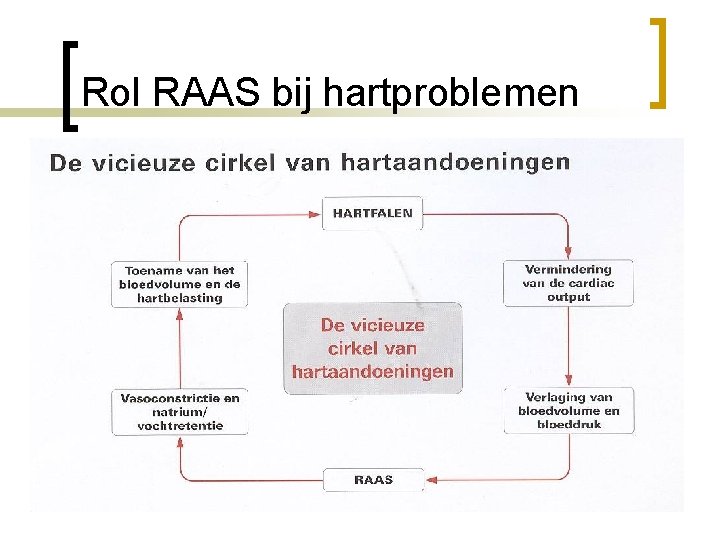 Rol RAAS bij hartproblemen

De vicieuze cirkel van hartaandoeningen

HARTFALEN

Vermindering van de cardiac output

Verlaging van bloedvolume en bloeddruk

RAAS

Vasoconstrictie en natrium/ vochtretentie

Toename van het bloedvolume en de hartbelasting

De vicieuze cirkel van hartaandoeningen